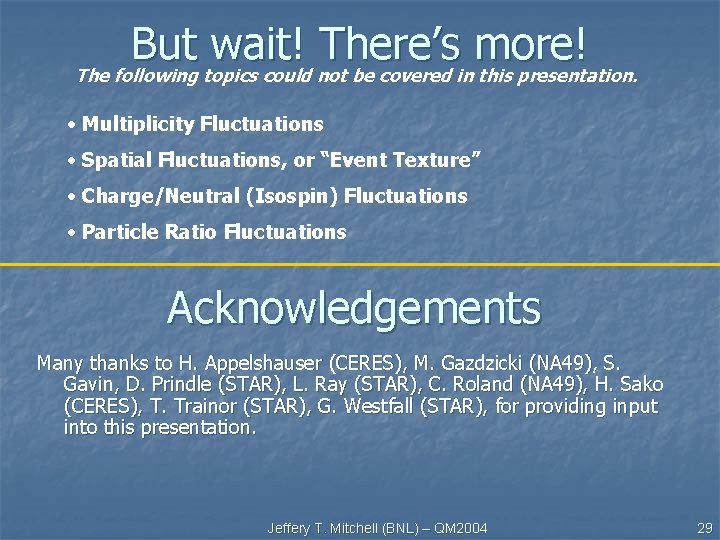 But wait! There's more!
The following topics could not be covered in this presentation.

• Multiplicity Fluctuations
• Spatial Fluctuations, or "Event Texture"
• Charge/Neutral (Isospin) Fluctuations
• Particle Ratio Fluctuations

Acknowledgements

Many thanks to H. Appelshauser (CERES), M. Gazdzicki (NA49), S. Gavin, D. Prindle (STAR), L. Ray (STAR), C. Roland (NA49), H. Sako (CERES), T. Trainor (STAR), G. Westfall (STAR), for providing input into this presentation.

Jeffery T. Mitchell (BNL) – QM2004

29